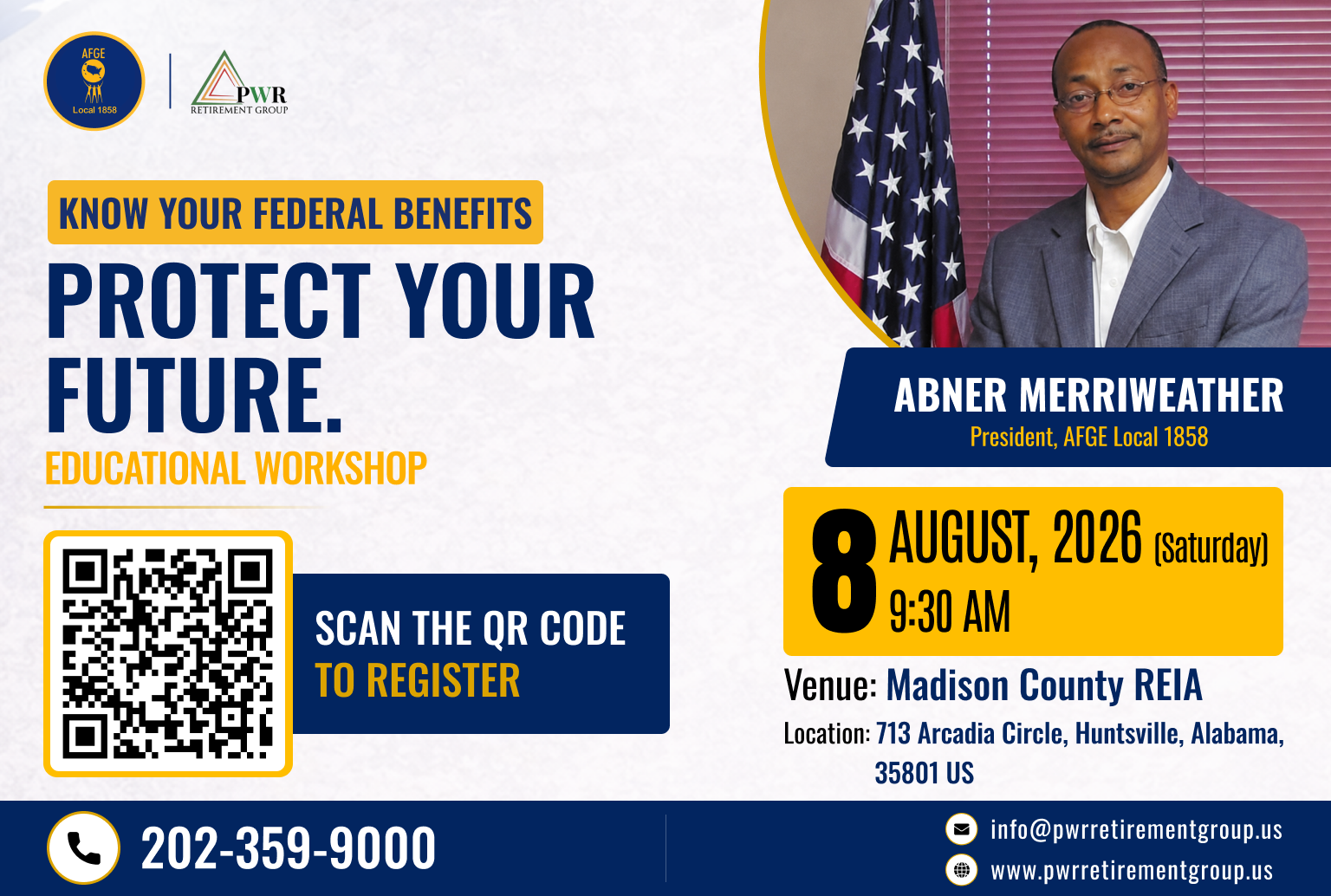 AFGE
Local 1858

PWR
RETIREMENT GROUP

KNOW YOUR FEDERAL BENEFITS

PROTECT YOUR FUTURE.

EDUCATIONAL WORKSHOP

SCAN THE QR CODE TO REGISTER

ABNER MERRIWEATHER
President, AFGE Local 1858

8 AUGUST, 2026 (Saturday)
9:30 AM

Venue: Madison County REIA

Location: 713 Arcadia Circle, Huntsville, Alabama, 35801 US

202-359-9000

info@pwrretirementgroup.us
www.pwrretirementgroup.us